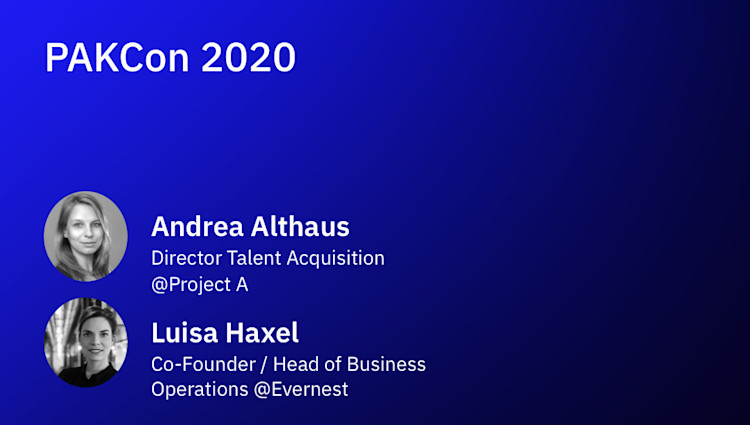 PAKCon 2020

Andrea Althaus
Director Talent Acquisition
@Project A

Luisa Haxel
Co-Founder / Head of Business Operations @Evernest